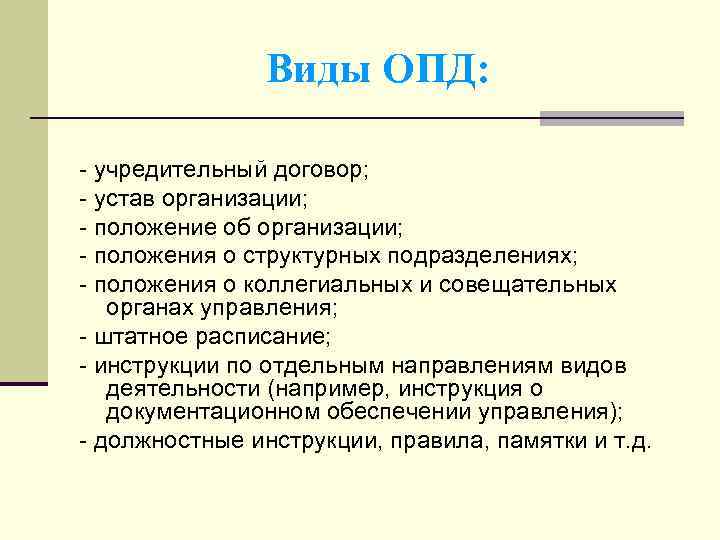 Виды ОПД:

- учредительный договор;
- устав организации;
- положение об организации;
- положения о структурных подразделениях;
- положения о коллегиальных и совещательных органах управления;
- штатное расписание;
- инструкции по отдельным направлениям видов деятельности (например, инструкция о документационном обеспечении управления);
- должностные инструкции, правила, памятки и т.д.